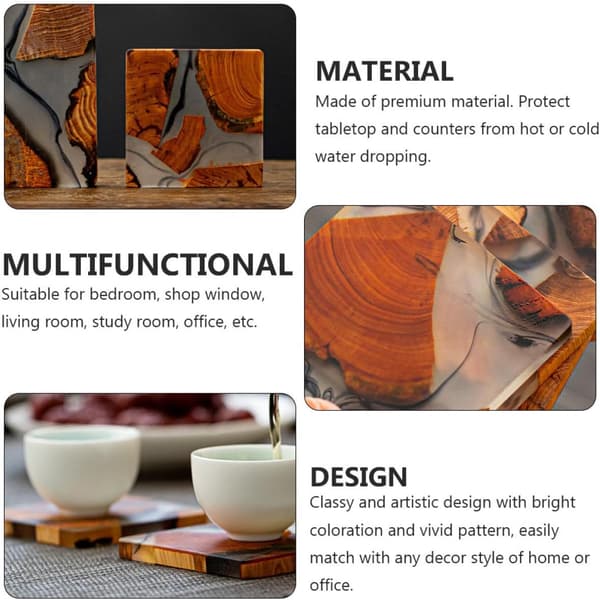 MATERIAL
Made of premium material. Protect tabletop and counters from hot or cold water dropping.

MULTIFUNCTIONAL
Suitable for bedroom, shop window, living room, study room, office, etc.

DESIGN
Classy and artistic design with bright coloration and vivid pattern, easily match with any decor style of home or office.